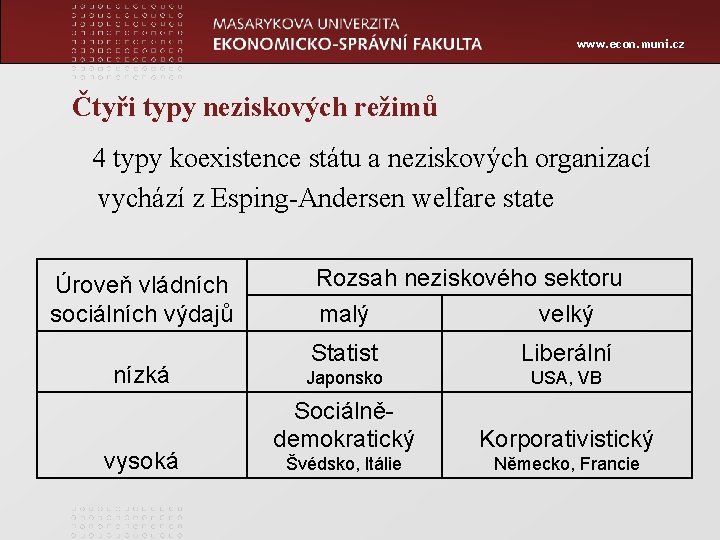 MASARYKOVA UNIVERZITA
EKONOMICKO-SPRÁVNÍ FAKULTA
www.econ.muni.cz

Čtyři typy neziskových režimů

4 typy koexistence státu a neziskových organizací vychází z Esping-Andersen welfare state

| Úroveň vládních sociálních výdajů | Rozsah neziskového sektoru | |
|---|---|---|
| | malý | velký |
| nízká | Statist Japonsko | Liberální USA, VB |
| vysoká | Sociálně-demokratický Švédsko, Itálie | Korporativistický Německo, Francie |